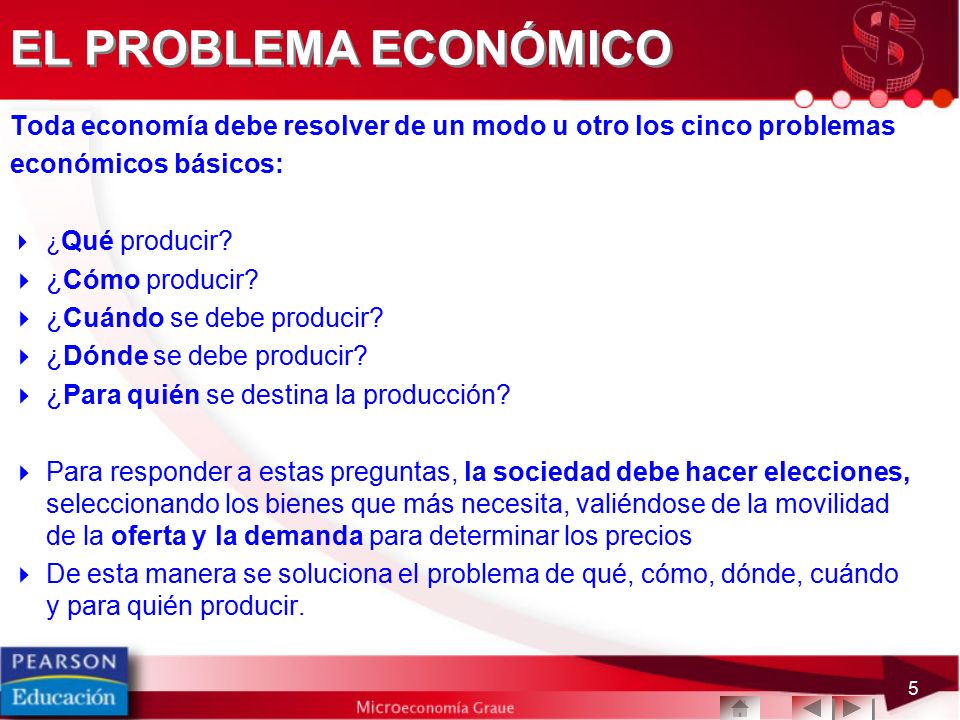 EL PROBLEMA ECONÓMICO

Toda economía debe resolver de un modo u otro los cinco problemas económicos básicos:

¿Qué producir?
¿Cómo producir?
¿Cuándo se debe producir?
¿Dónde se debe producir?
¿Para quién se destina la producción?

Para responder a estas preguntas, la sociedad debe hacer elecciones, seleccionando los bienes que más necesita, valiéndose de la movilidad de la oferta y la demanda para determinar los precios

De esta manera se soluciona el problema de qué, cómo, dónde, cuándo y para quién producir.

PEARSON
Educación

Microeconomía Graue

5